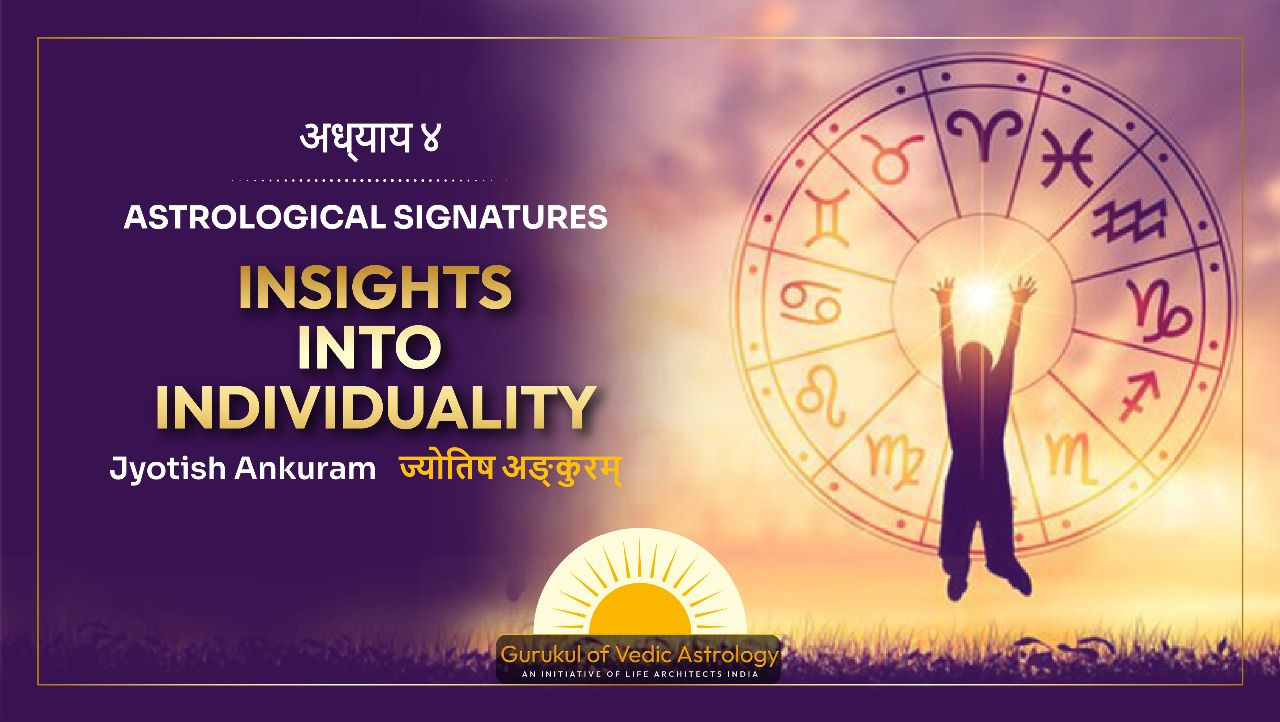 अध्याय ४

ASTROLOGICAL SIGNATURES

INSIGHTS INTO INDIVIDUALITY

Jyotish Ankuram ज्योतिष अङ्कुरम्

Gurukul of Vedic Astrology
AN INITIATIVE OF LIFE ARCHITECTS INDIA